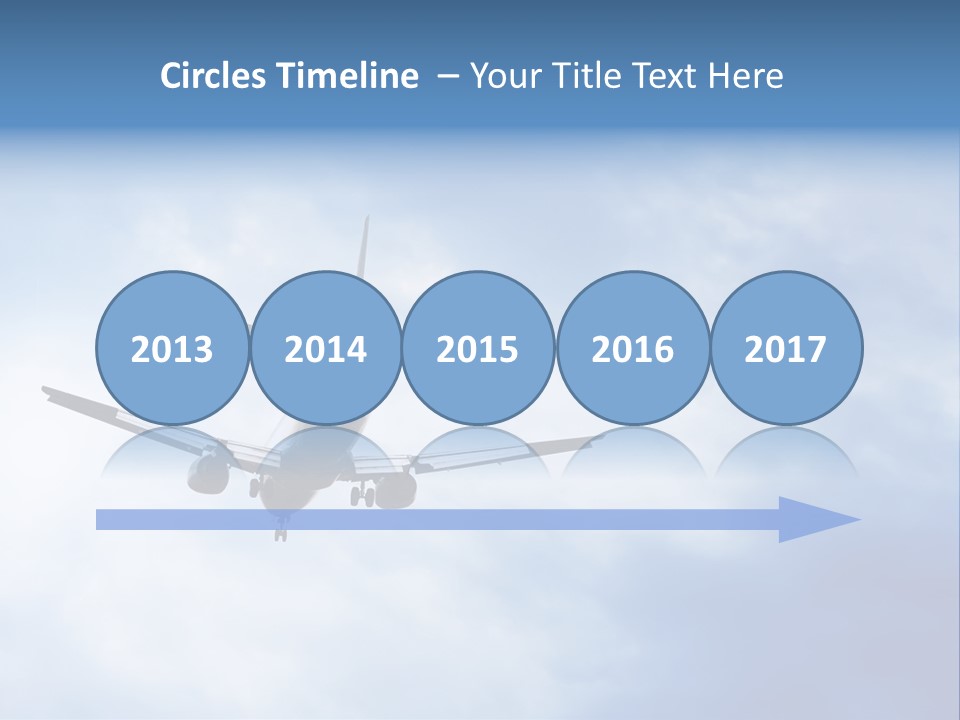 Circles Timeline – Your Title Text Here

2013 2014 2015 2016 2017